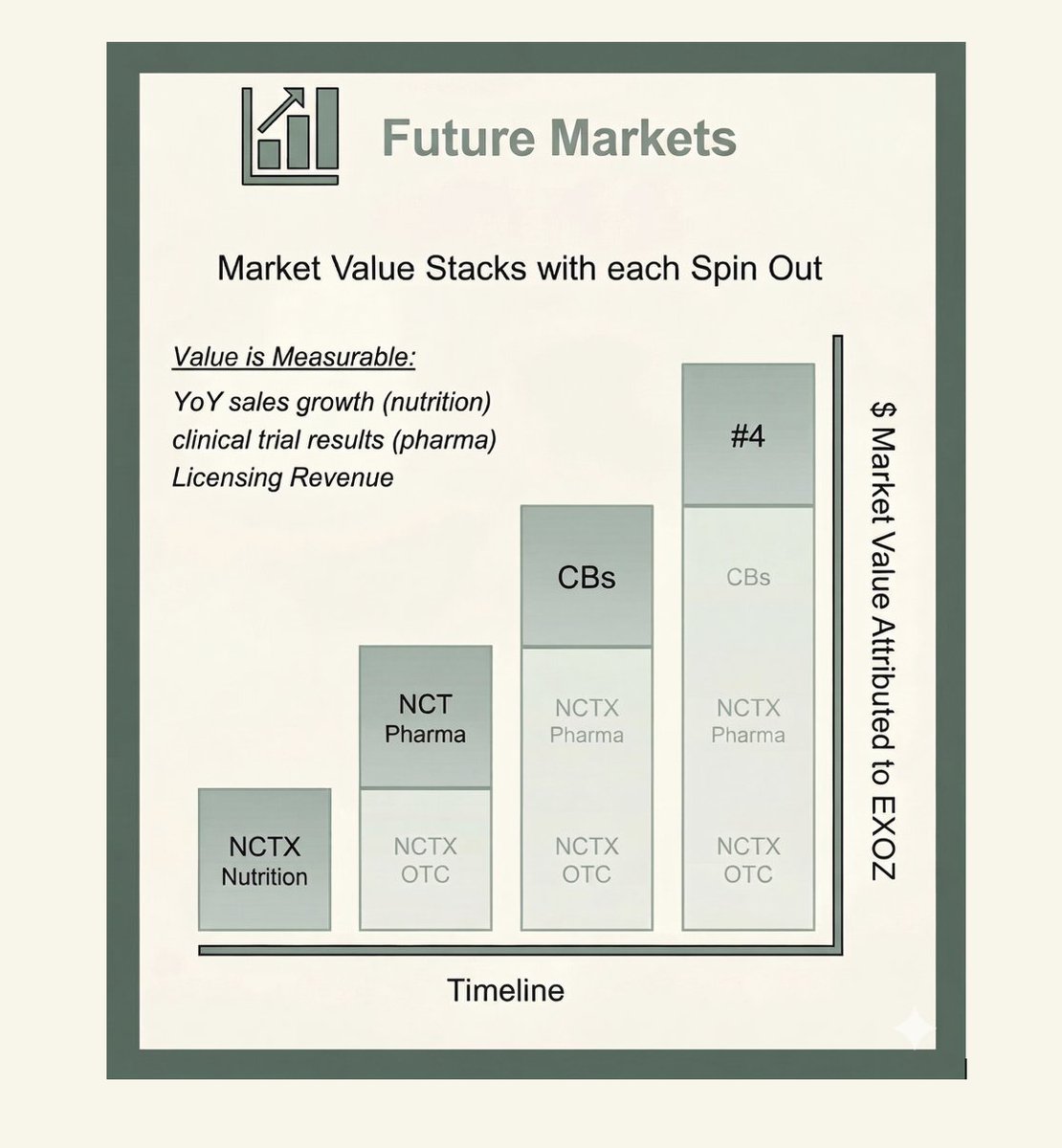 Future Markets

Market Value Stacks with each Spin Out

Value is Measurable:
YoY sales growth (nutrition)
clinical trial results (pharma)
Licensing Revenue

NCTX Nutrition

NCT Pharma
NCTX OTC

CBs
NCTX Pharma
NCTX OTC

#4
CBs
NCTX Pharma
NCTX OTC

$ Market Value Attributed to EXOZ

Timeline